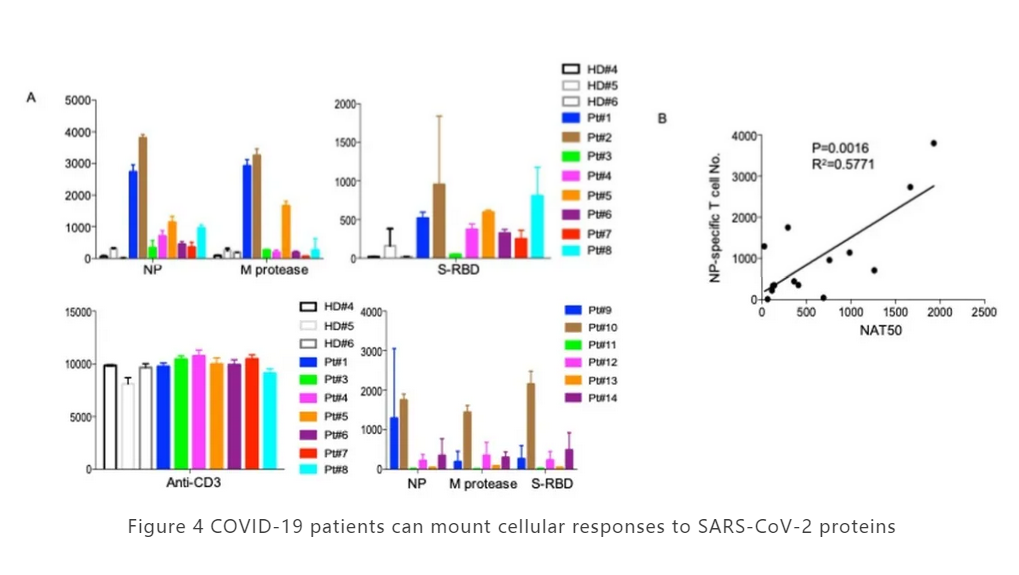 A

5000
4000
3000
2000
1000
0
NP
M protease

2000
1500
1000
500
0
S-RBD

HD#4
HD#5
HD#6
Pt#1
Pt#2
Pt#3
Pt#4
Pt#5
Pt#6
Pt#7
Pt#8

15000
10000
5000
0
Anti-CD3

HD#4
HD#5
HD#6
Pt#1
Pt#3
Pt#4
Pt#5
Pt#6
Pt#7
Pt#8

4000
3000
2000
1000
0
NP
M protease
S-RBD

Pt#9
Pt#10
Pt#11
Pt#12
Pt#13
Pt#14

B

NP-specific T cell No.
4000
3000
2000
1000
0
P=0.0016
$R^2$=0.5771
0
500
1000
1500
2000
2500
NAT50

Figure 4 COVID-19 patients can mount cellular responses to SARS-CoV-2 proteins